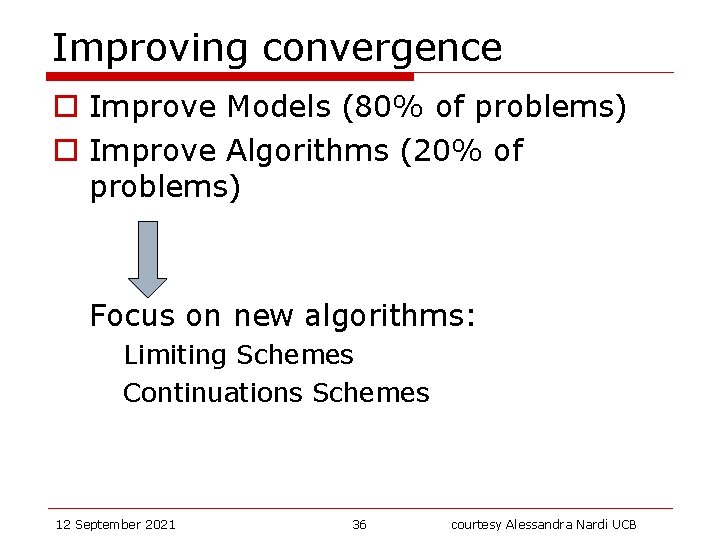 Improving convergence

Improve Models (80% of problems)

Improve Algorithms (20% of problems)

Focus on new algorithms:

Limiting Schemes

Continuations Schemes

12 September 2021

36

courtesy Alessandra Nardi UCB